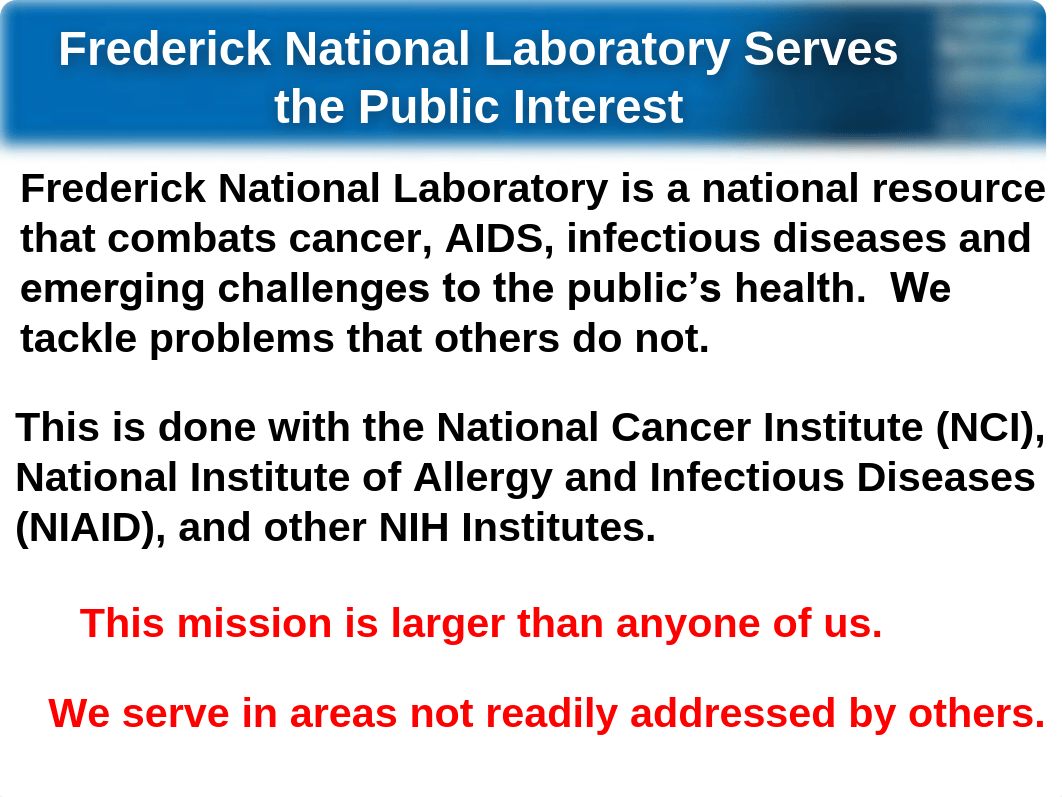 Frederick National Laboratory Serves the Public Interest

Frederick National Laboratory is a national resource that combats cancer, AIDS, infectious diseases and emerging challenges to the public's health. We tackle problems that others do not.

This is done with the National Cancer Institute (NCI), National Institute of Allergy and Infectious Diseases (NIAID), and other NIH Institutes.

This mission is larger than anyone of us.

We serve in areas not readily addressed by others.